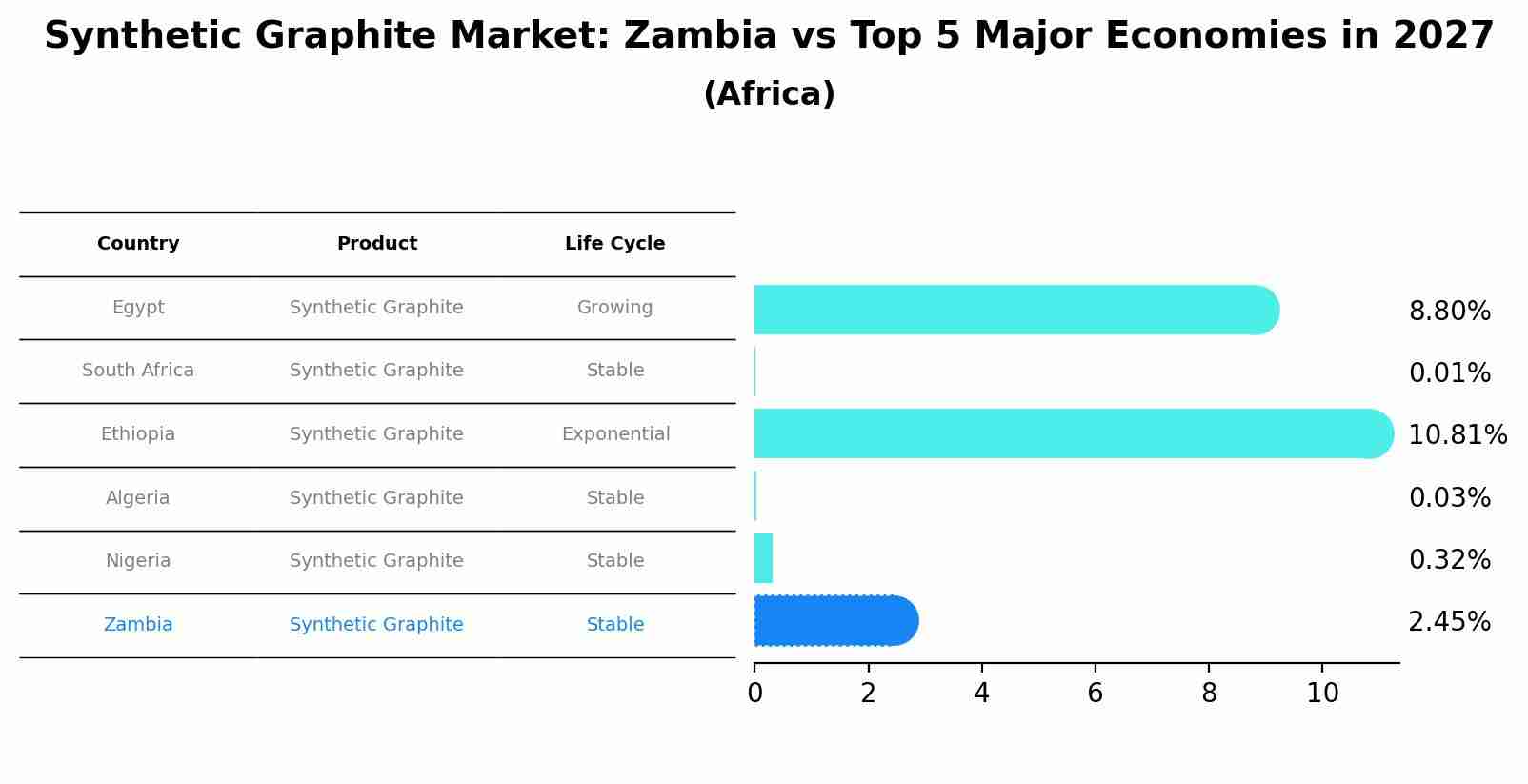 Synthetic Graphite Market: Zambia vs Top 5 Major Economies in 2027
(Africa)

| Country | Product | Life Cycle |
|---|---|---|
| Egypt | Synthetic Graphite | Growing |
| South Africa | Synthetic Graphite | Stable |
| Ethiopia | Synthetic Graphite | Exponential |
| Algeria | Synthetic Graphite | Stable |
| Nigeria | Synthetic Graphite | Stable |
| Zambia | Synthetic Graphite | Stable |

8.80%
0.01%
10.81%
0.03%
0.32%
2.45%

0 2 4 6 8 10